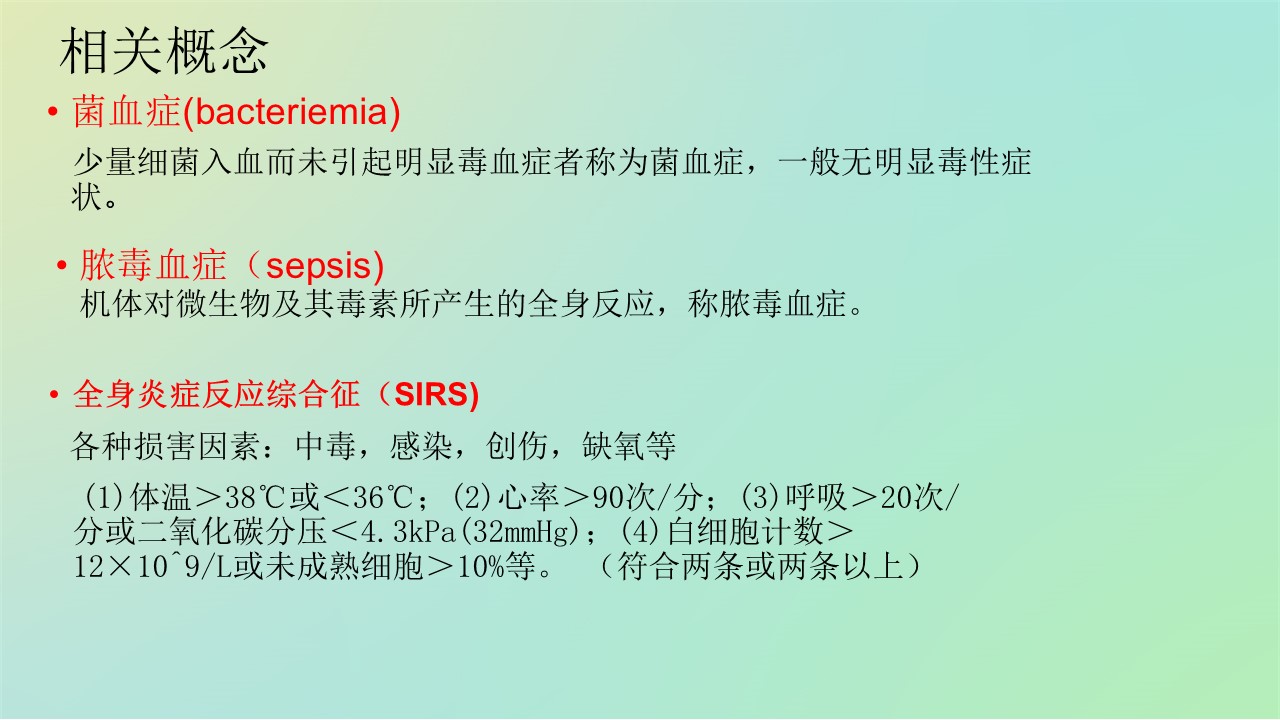 相关概念

• 菌血症(bacteriemia)

少量细菌入血而未引起明显毒血症者称为菌血症，一般无明显毒性症状。

• 脓毒血症（sepsis)

机体对微生物及其毒素所产生的全身反应，称脓毒血症。

• 全身炎症反应综合征（SIRS)

各种损害因素：中毒，感染，创伤，缺氧等

(1)体温＞38℃或＜36℃；(2)心率＞90次/分；(3)呼吸＞20次/分或二氧化碳分压＜4.3kPa(32mmHg)；(4)白细胞计数＞12×10^9/L或未成熟细胞＞10%等。（符合两条或两条以上）